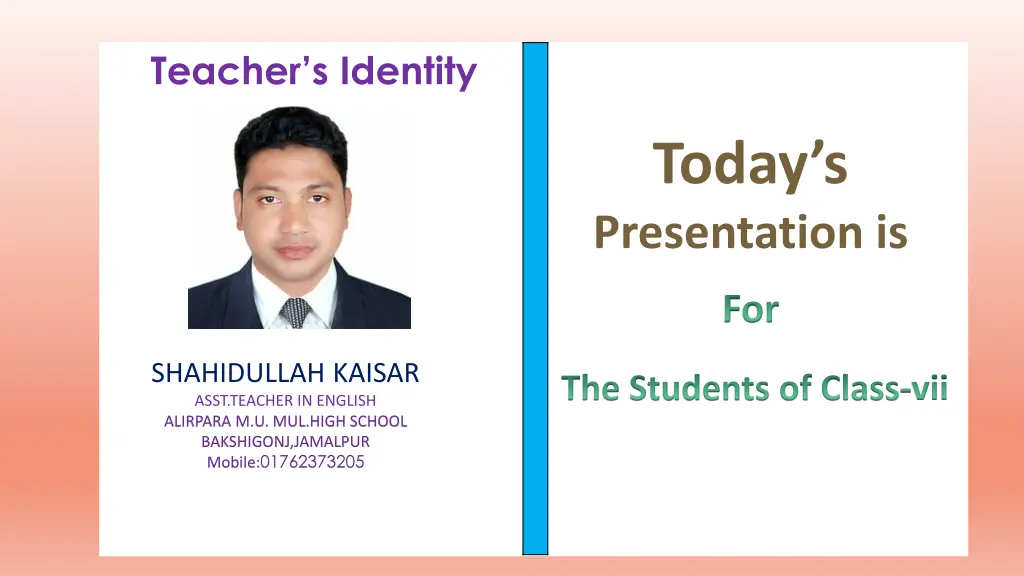 Teacher's Identity

SHAHIDULLAH KAISAR
ASST.TEACHER IN ENGLISH
ALIRPARA M.U. MUL.HIGH SCHOOL
BAKSHIGONJ,JAMALPUR
Mobile:01762373205

Today's
Presentation is

For

The Students of Class-vii